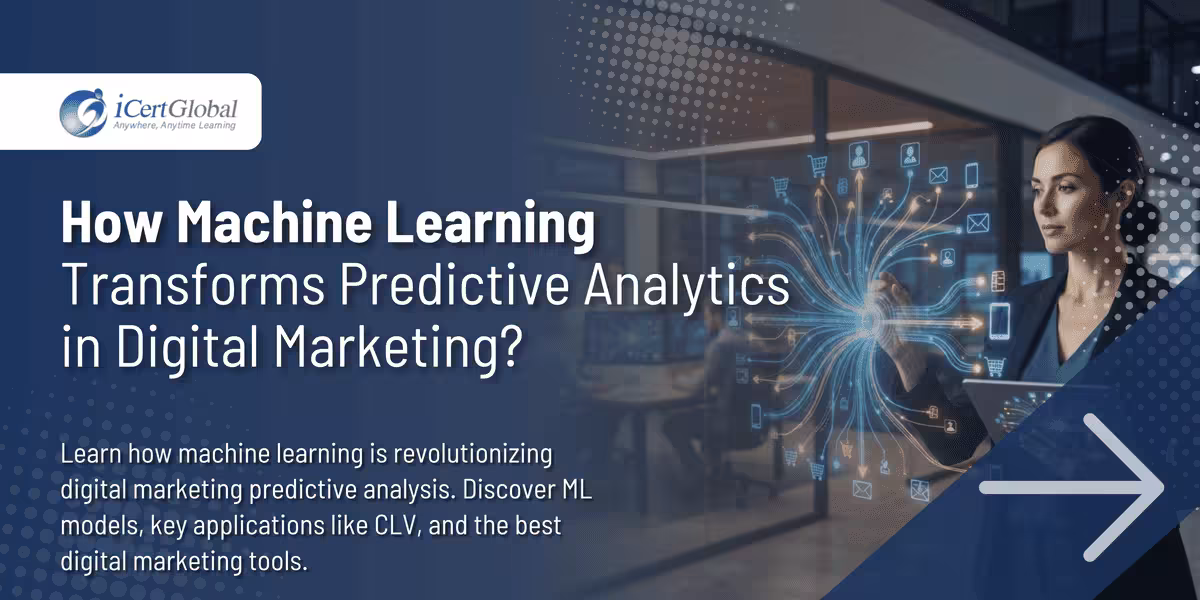 iCertGlobal
Anywhere, Anytime Learning

How Machine Learning Transforms Predictive Analytics in Digital Marketing?

Learn how machine learning is revolutionizing digital marketing predictive analysis. Discover ML models, key applications like CLV, and the best digital marketing tools.